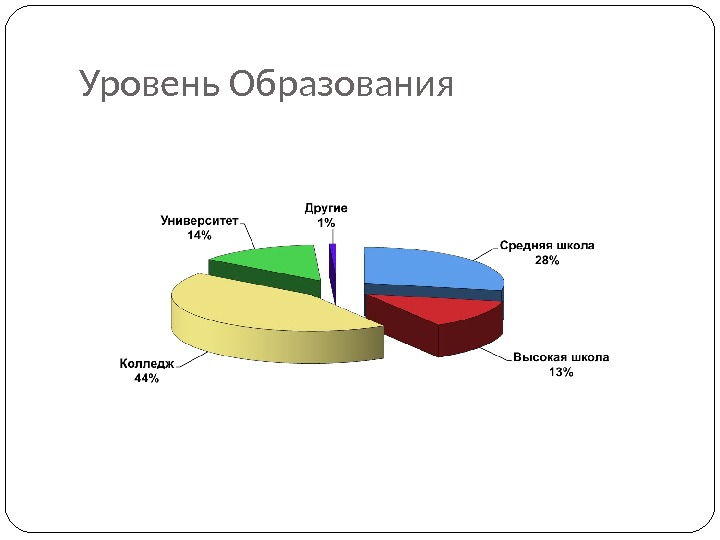 Уровень Образования

Университет
14%

Другие
1%

Средняя школа
28%

Колледж
44%

Высокая школа
13%